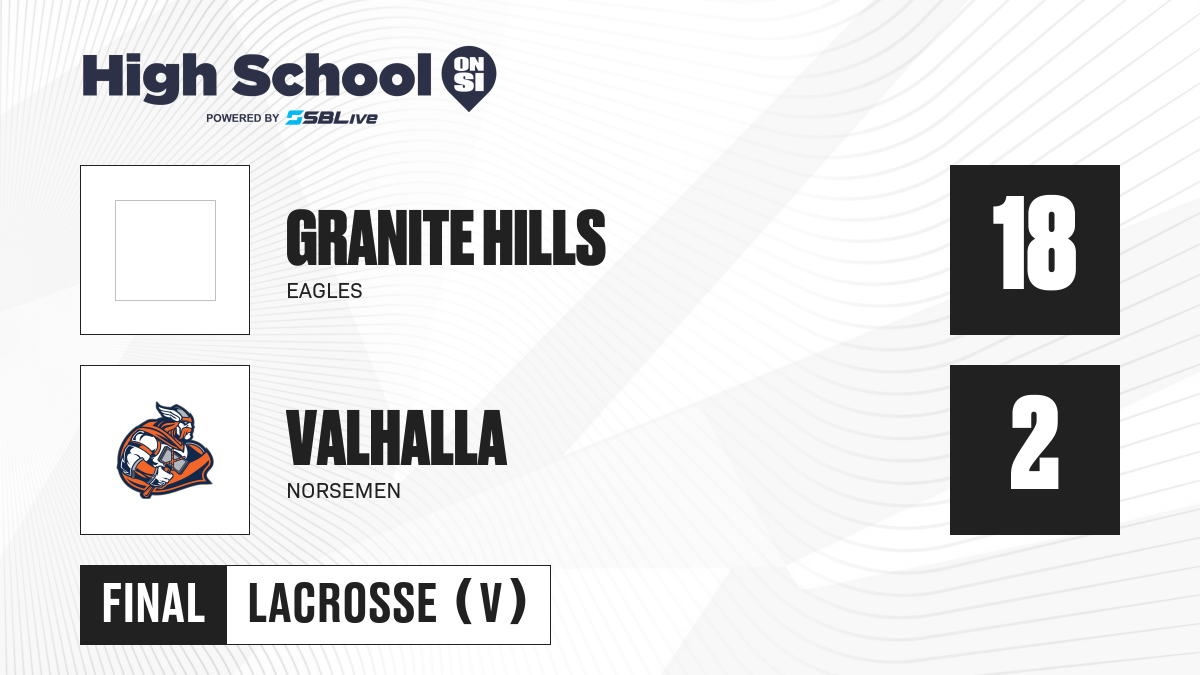 High School ON SI
POWERED BY SBLive

GRANITE HILLS
EAGLES

18

VALHALLA
NORSEMEN

2

FINAL LACROSSE (V)